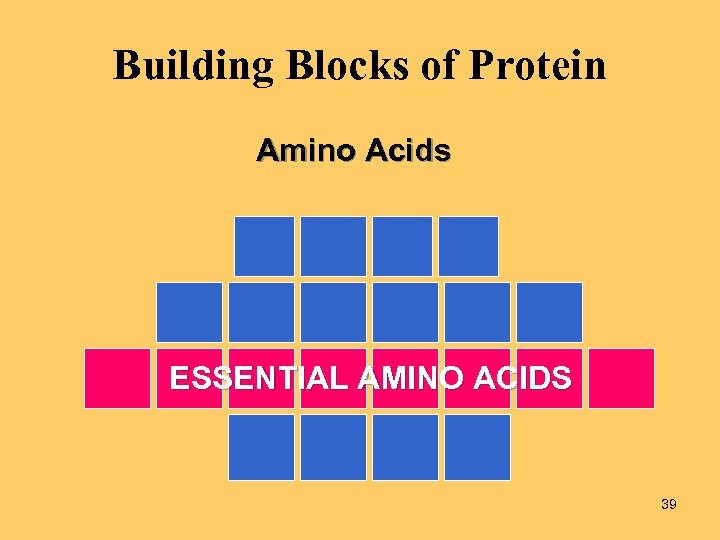 Building Blocks of Protein

Amino Acids

ESSENTIAL AMINO ACIDS

39